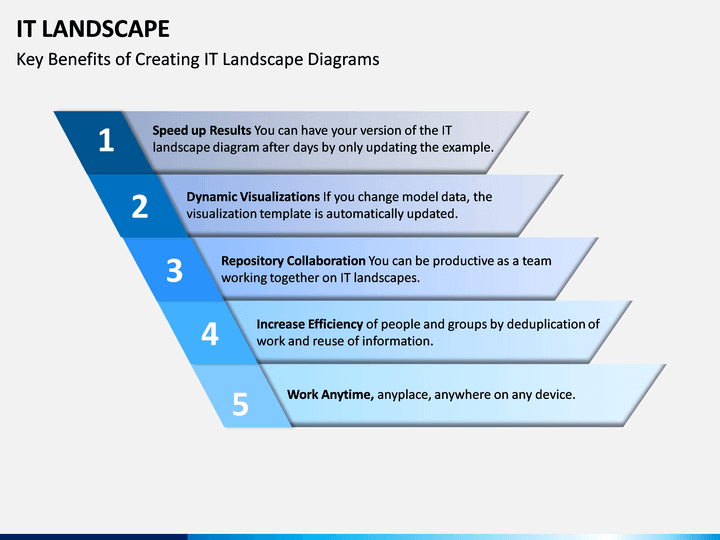 IT LANDSCAPE

Key Benefits of Creating IT Landscape Diagrams

1

Speed up Results You can have your version of the IT landscape diagram after days by only updating the example.

2

Dynamic Visualizations If you change model data, the visualization template is automatically updated.

3

Repository Collaboration You can be productive as a team working together on IT landscapes.

4

Increase Efficiency of people and groups by deduplication of work and reuse of information.

5

Work Anytime, anyplace, anywhere on any device.